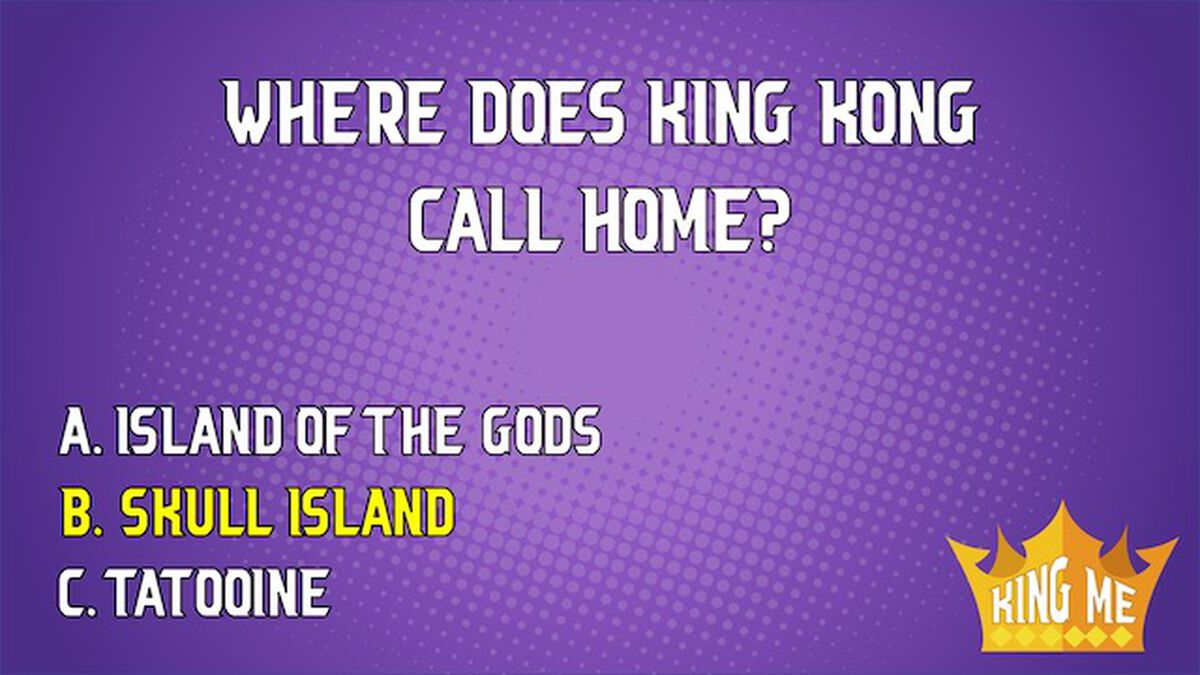 WHERE DOES KING KONG CALL HOME?

A. ISLAND OF THE GODS
B. SKULL ISLAND
C. TATOOINE

KING ME